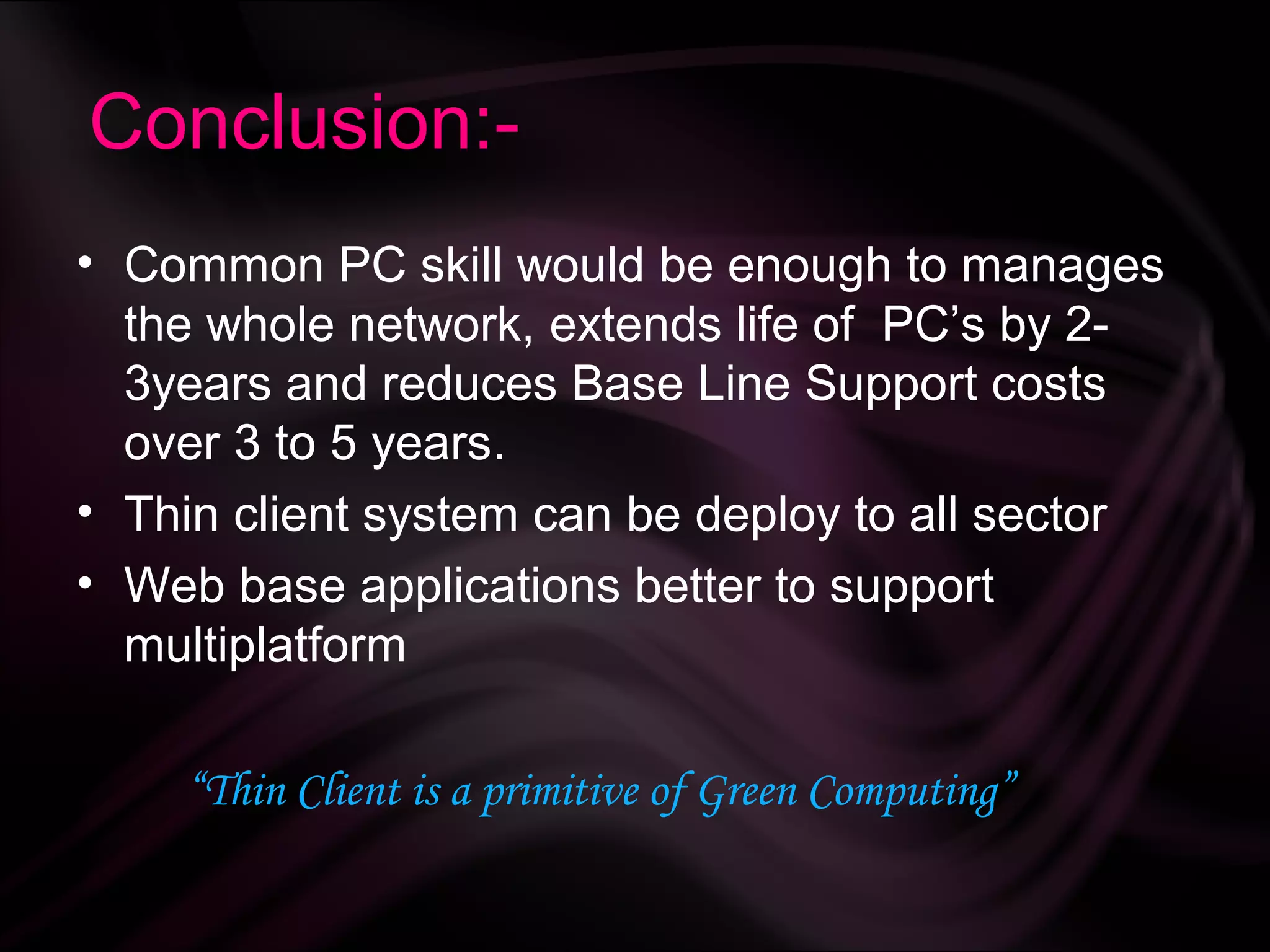 Conclusion:-

• Common PC skill would be enough to manages the whole network, extends life of PC's by 2-3years and reduces Base Line Support costs over 3 to 5 years.
• Thin client system can be deploy to all sector
• Web base applications better to support multiplatform

"Thin Client is a primitive of Green Computing"